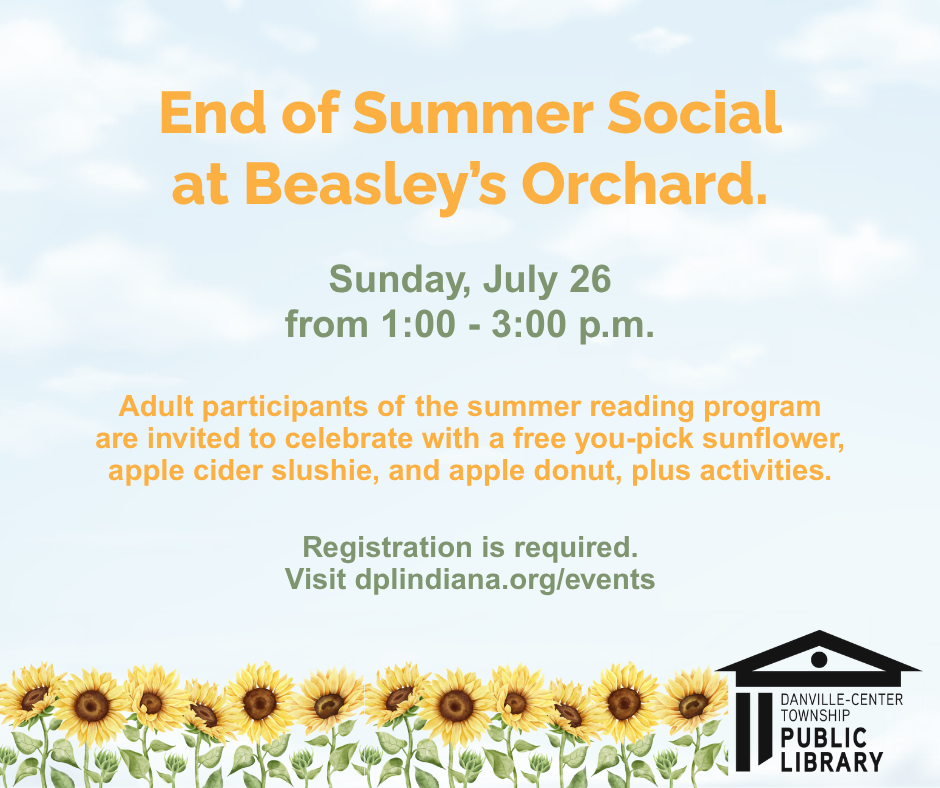 End of Summer Social at Beasley's Orchard.

Sunday, July 26
from 1:00 - 3:00 p.m.

Adult participants of the summer reading program are invited to celebrate with a free you-pick sunflower, apple cider slushie, and apple donut, plus activities.

Registration is required.
Visit dplindiana.org/events

DANVILLE-CENTER TOWNSHIP
PUBLIC LIBRARY